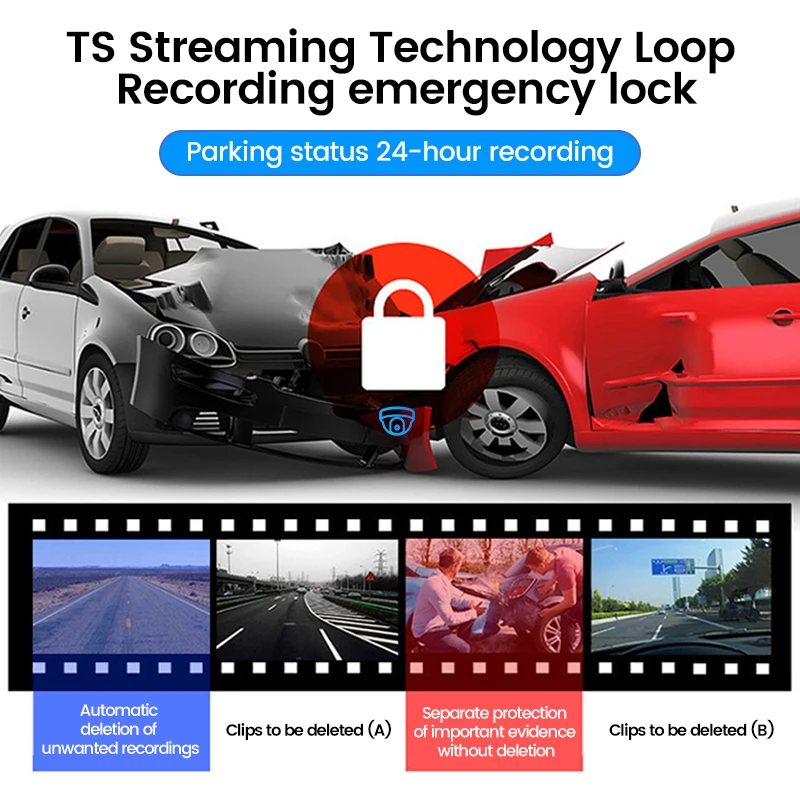 TS Streaming Technology Loop Recording emergency lock

Parking status 24-hour recording

Automatic deletion of unwanted recordings

Clips to be deleted (A)

Separate protection of important evidence without deletion

Clips to be deleted (B)